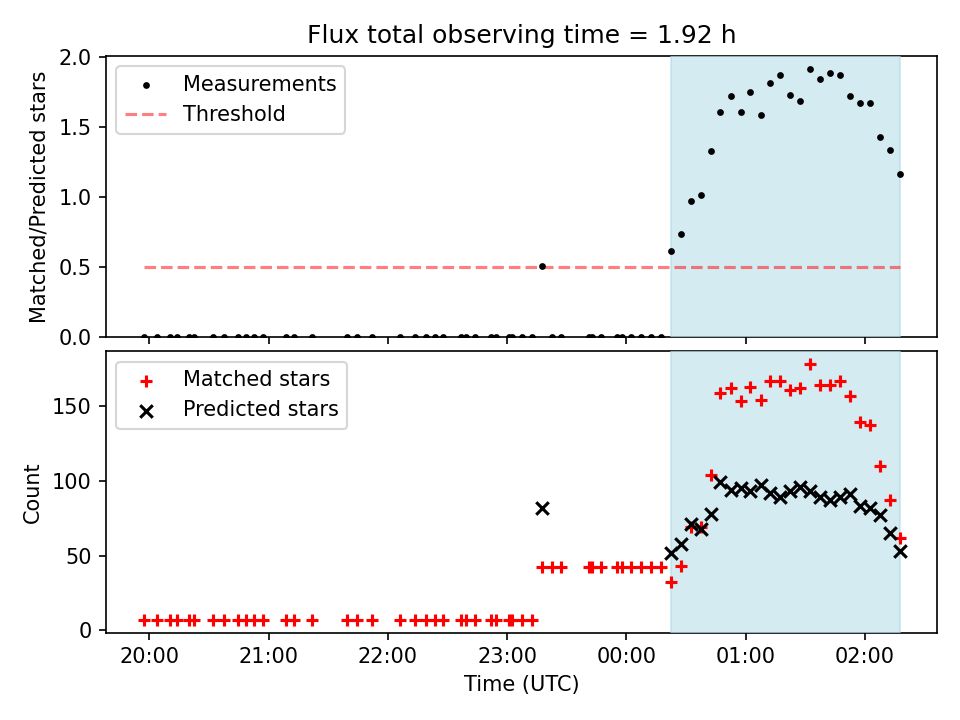 Flux total observing time = 1.92 h

Measurements
Threshold

Matched/Predicted stars

2.0
1.5
1.0
0.5
0.0

Matched stars
Predicted stars

Count

150
100
50
0

20:00
21:00
22:00
23:00
00:00
01:00
02:00

Time (UTC)